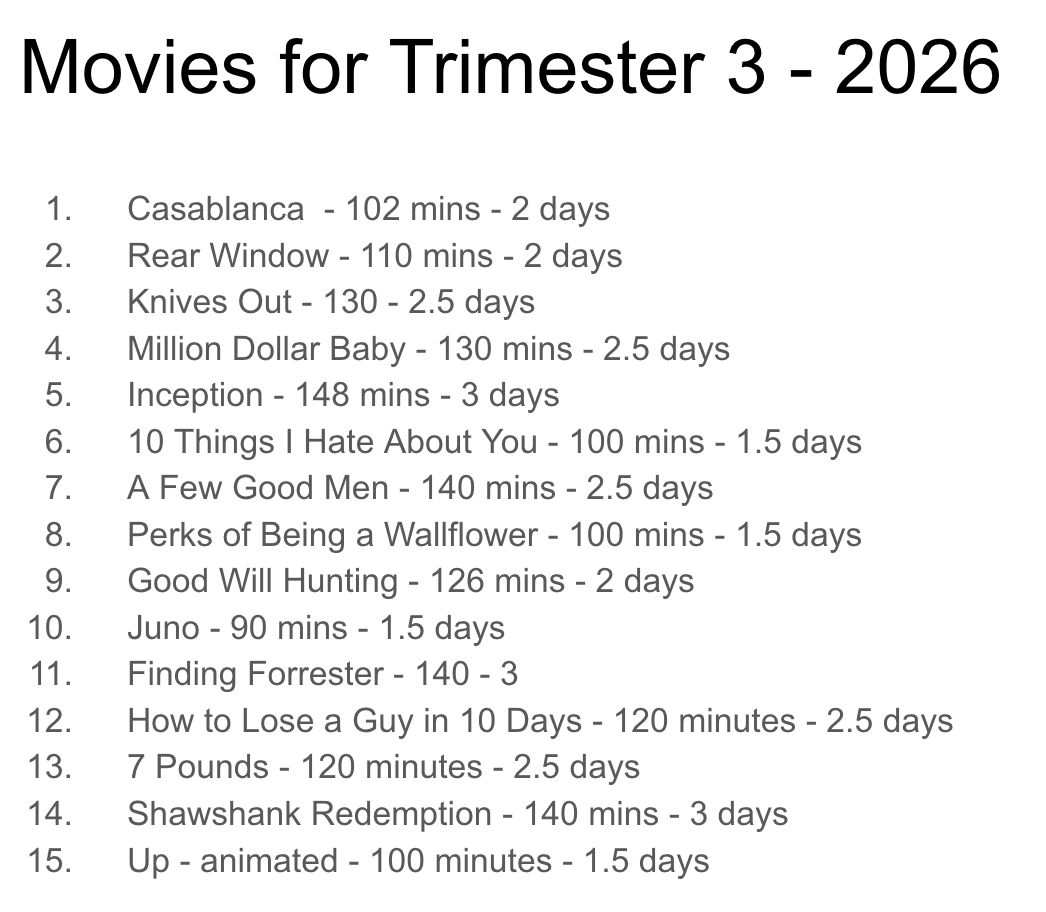 Movies for Trimester 3 - 2026

1. Casablanca - 102 mins - 2 days
2. Rear Window - 110 mins - 2 days
3. Knives Out - 130 - 2.5 days
4. Million Dollar Baby - 130 mins - 2.5 days
5. Inception - 148 mins - 3 days
6. 10 Things I Hate About You - 100 mins - 1.5 days
7. A Few Good Men - 140 mins - 2.5 days
8. Perks of Being a Wallflower - 100 mins - 1.5 days
9. Good Will Hunting - 126 mins - 2 days
10. Juno - 90 mins - 1.5 days
11. Finding Forrester - 140 - 3
12. How to Lose a Guy in 10 Days - 120 minutes - 2.5 days
13. 7 Pounds - 120 minutes - 2.5 days
14. Shawshank Redemption - 140 mins - 3 days
15. Up - animated - 100 minutes - 1.5 days